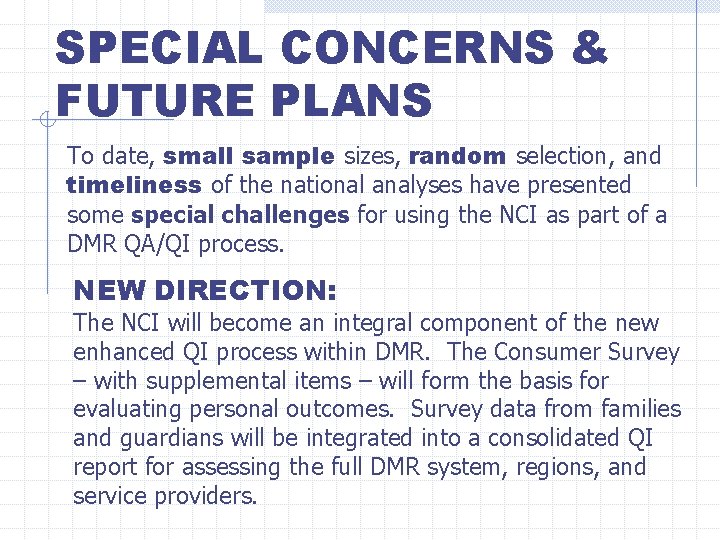 SPECIAL CONCERNS & FUTURE PLANS

To date, small sample sizes, random selection, and timeliness of the national analyses have presented some special challenges for using the NCI as part of a DMR QA/QI process.

NEW DIRECTION:
The NCI will become an integral component of the new enhanced QI process within DMR. The Consumer Survey – with supplemental items – will form the basis for evaluating personal outcomes. Survey data from families and guardians will be integrated into a consolidated QI report for assessing the full DMR system, regions, and service providers.